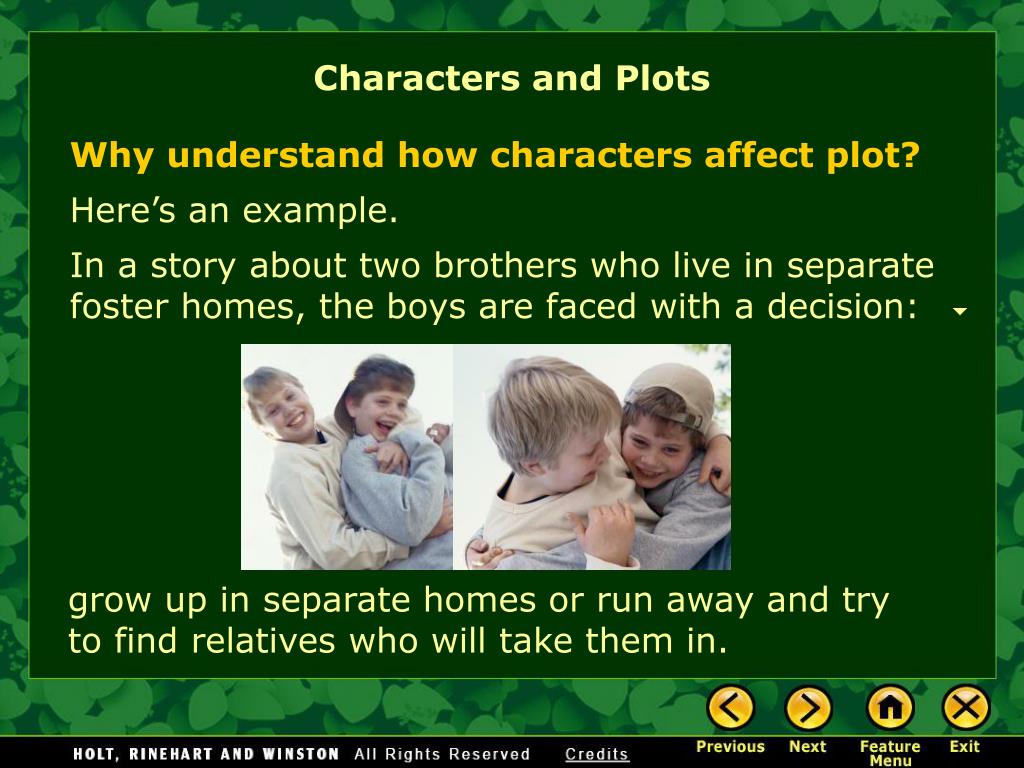 Characters and Plots

Why understand how characters affect plot?

Here's an example.

In a story about two brothers who live in separate foster homes, the boys are faced with a decision:

grow up in separate homes or run away and try to find relatives who will take them in.

HOLT, RINEHART AND WINSTON All Rights Reserved Credits

Previous Next Feature Menu Exit